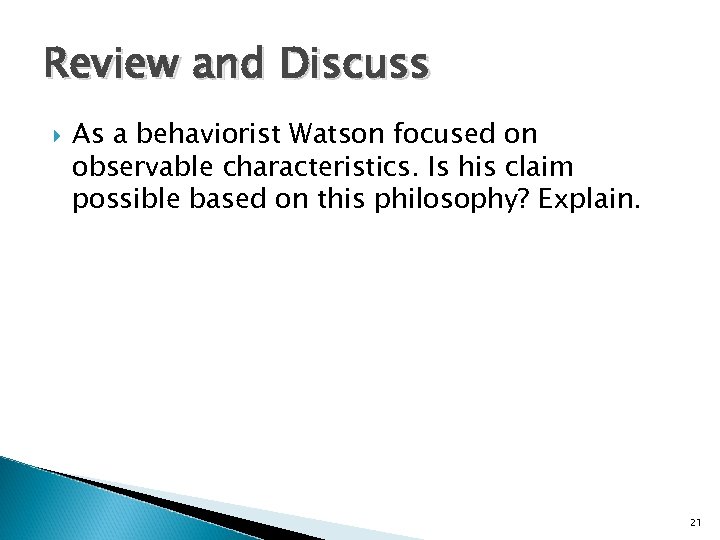 Review and Discuss

As a behaviorist Watson focused on observable characteristics. Is his claim possible based on this philosophy? Explain.

21